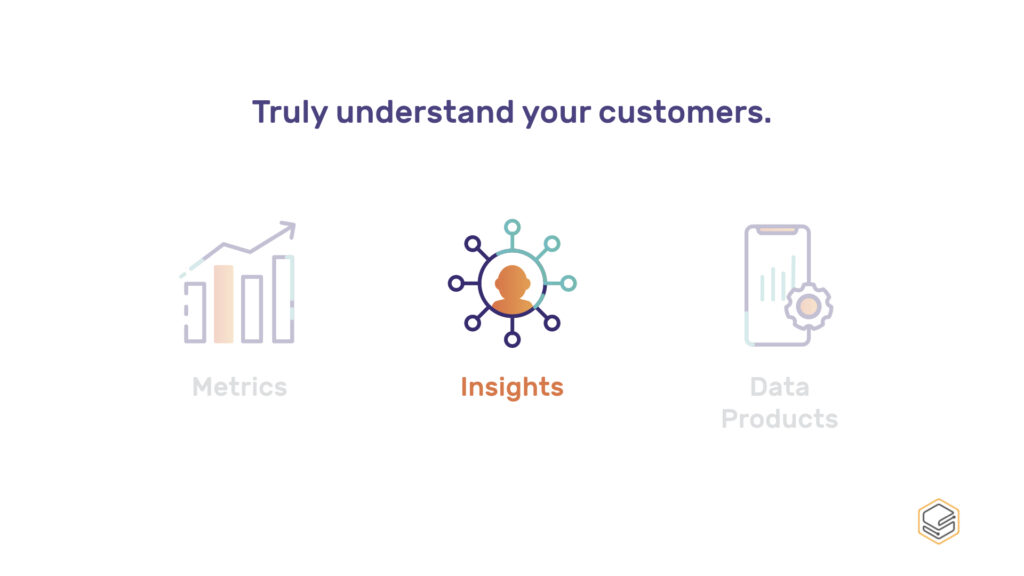 Truly understand your customers.

Metrics

Insights

Data Products